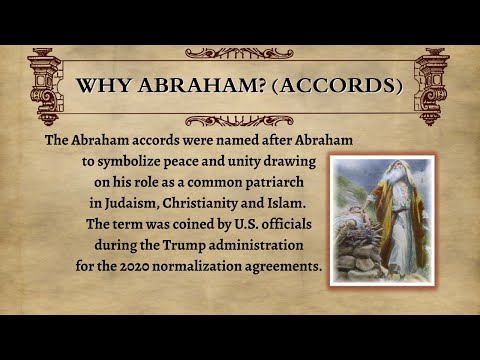 WHY ABRAHAM? (ACCORDS)

The Abraham accords were named after Abraham to symbolize peace and unity drawing on his role as a common patriarch in Judaism, Christianity and Islam. The term was coined by U.S. officials during the Trump administration for the 2020 normalization agreements.